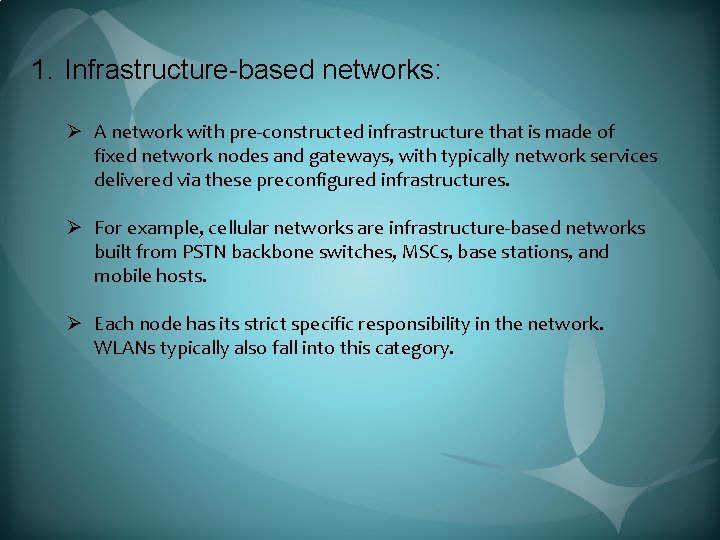 1. Infrastructure-based networks:

➢ A network with pre-constructed infrastructure that is made of fixed network nodes and gateways, with typically network services delivered via these preconfigured infrastructures.

➢ For example, cellular networks are infrastructure-based networks built from PSTN backbone switches, MSCs, base stations, and mobile hosts.

➢ Each node has its strict specific responsibility in the network. WLANs typically also fall into this category.